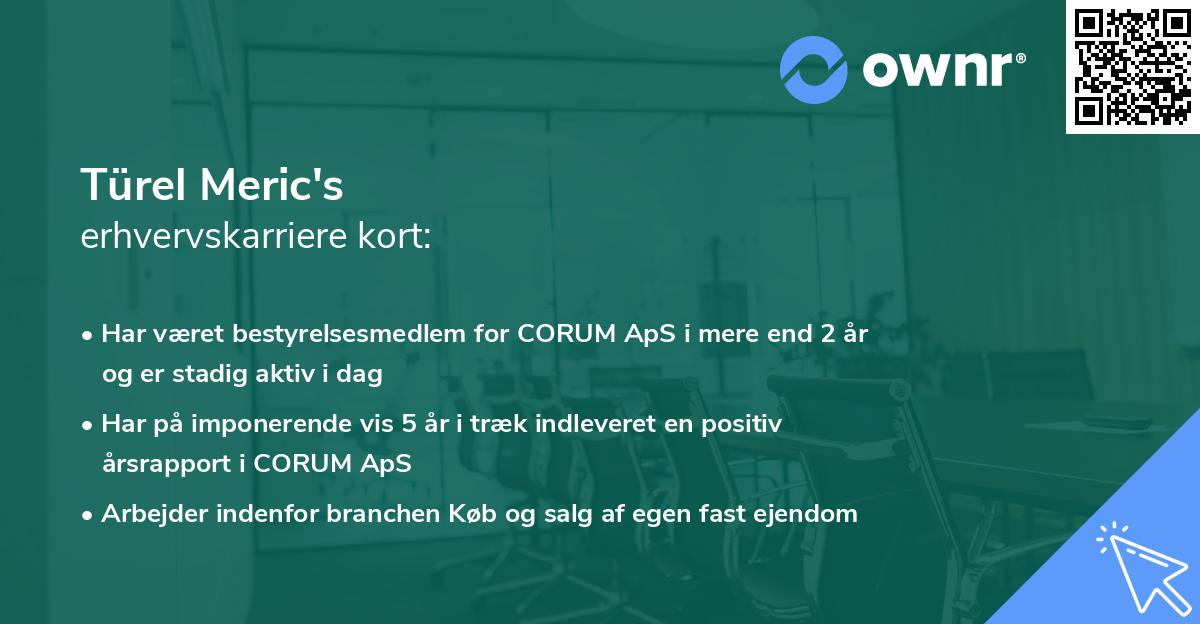 ownr®

Türel Meric's
erhvervskarriere kort:

• Har været bestyrelsesmedlem for CORUM ApS i mere end 2 år og er stadig aktiv i dag

• Har på imponerende vis 5 år i træk indleveret en positiv årsrapport i CORUM ApS

• Arbejder indenfor branchen Køb og salg af egen fast ejendom